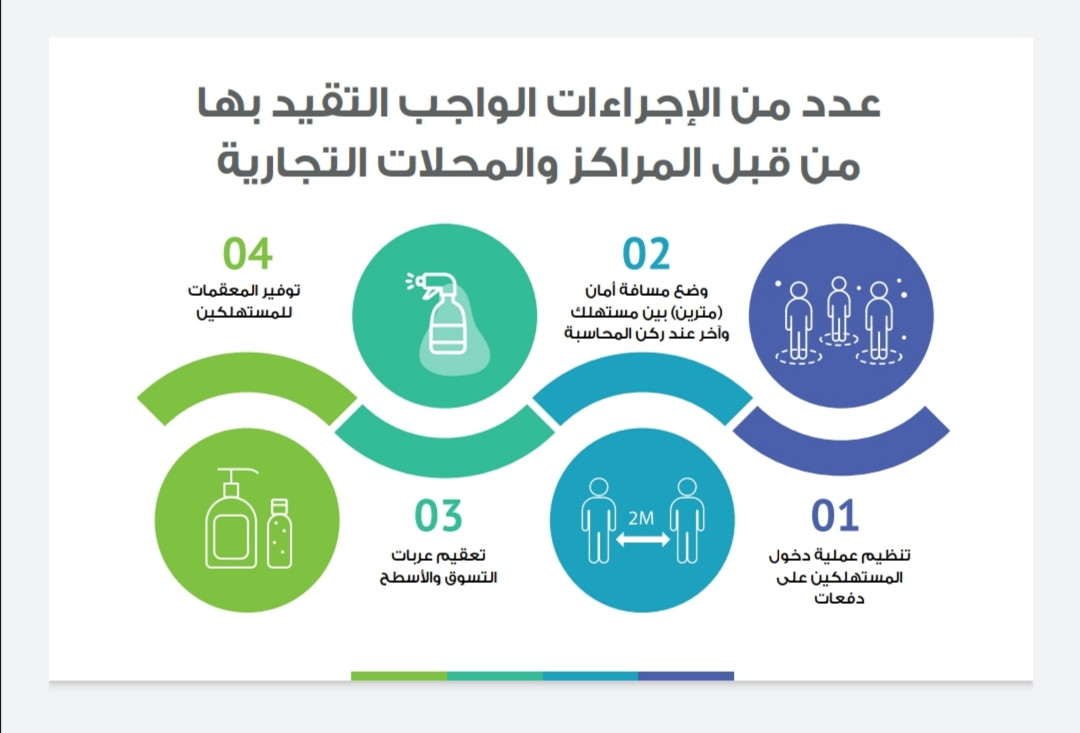 عدد من الإجراءات الواجب التقيد بها من قبل المراكز والمحلات التجارية

01
تنظيم عملية دخول المستهلكين على دفعات

02
وضع مسافة أمان (مترين) بين مستهلك وآخر عند ركن المحاسبة

2M

03
تعقيم عربات التسوق والأسطح

04
توفير المعقمات للمستهلكين